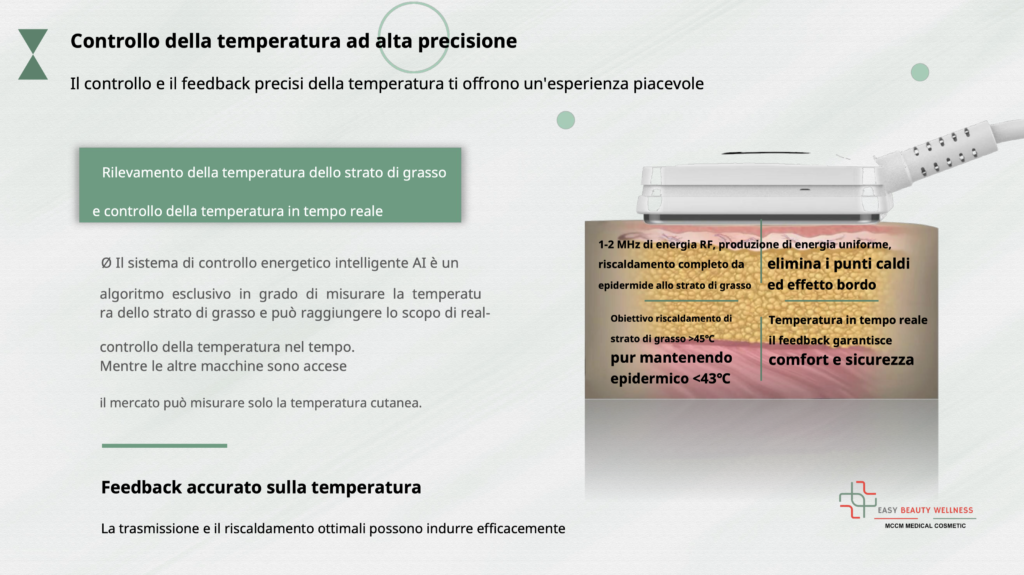 Controllo della temperatura ad alta precisione

Il controllo e il feedback precisi della temperatura ti offrono un'esperienza piacevole

Rilevamento della temperatura dello strato di grasso

e controllo della temperatura in tempo reale

Ø Il sistema di controllo energetico intelligente AI è un

algoritmo esclusivo in grado di misurare la temperatu ra dello strato di grasso e può raggiungere lo scopo di real-

controllo della temperatura nel tempo.
Mentre le altre macchine sono accese

il mercato può misurare solo la temperatura cutanea.

Feedback accurato sulla temperatura

La trasmissione e il riscaldamento ottimali possono indurre efficacemente

1-2 MHz di energia RF, produzione di energia uniforme, riscaldamento completo da epidermide allo strato di grasso

elimina i punti caldi ed effetto bordo

Obiettivo riscaldamento di strato di grasso >45℃

pur mantenendo epidermico <43℃

Temperatura in tempo reale il feedback garantisce

comfort e sicurezza

EASY BEAUTY WELLNESS

MCCM MEDICAL COSMETIC